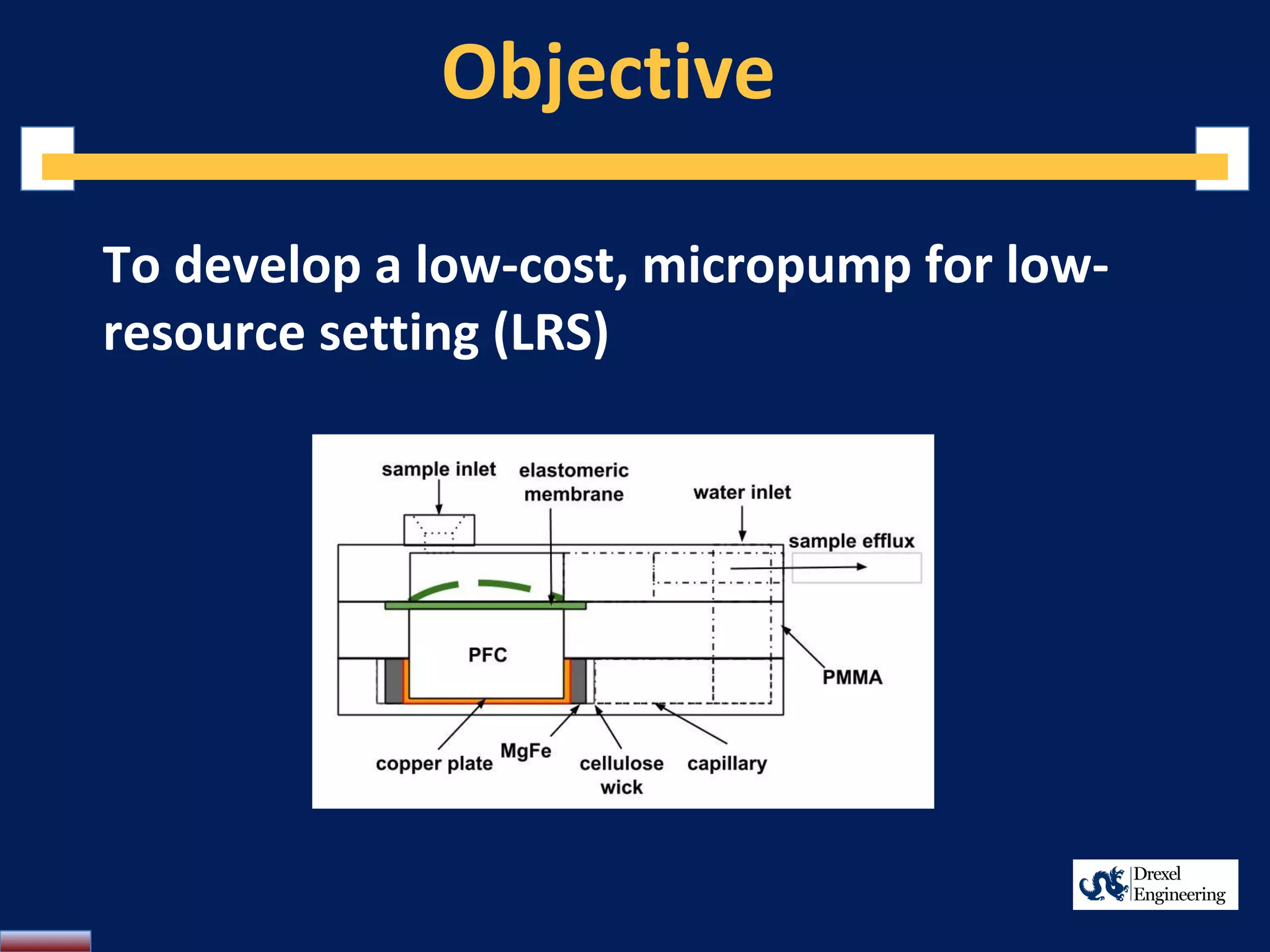 Objective

To develop a low-cost, micropump for low-resource setting (LRS)

sample inlet
elastomeric membrane
water inlet
sample efflux
PFC
PMMA
copper plate
MgFe
cellulose wick
capillary

Drexel Engineering